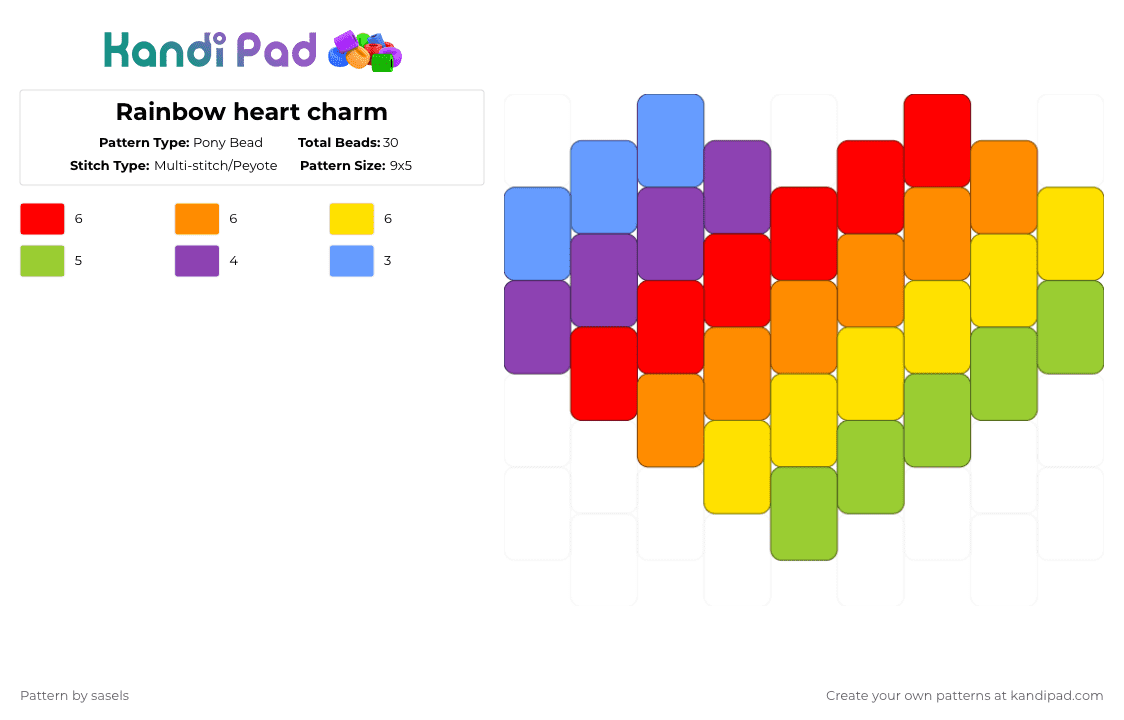 Kandi Pad

Rainbow heart charm

Pattern Type: Pony Bead Total Beads: 30
Stitch Type: Multi-stitch/Peyote Pattern Size: 9x5

6 6 6
5 4 3

Pattern by sasels

Create your own patterns at kandipad.com